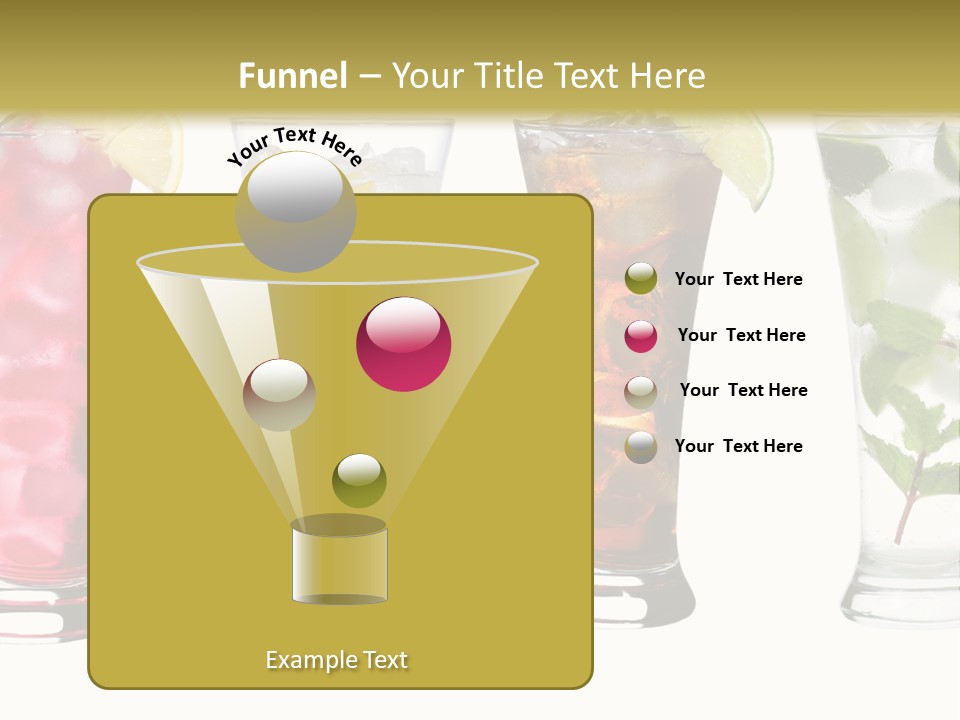 Funnel – Your Title Text Here

Your Text Here

Your Text Here

Your Text Here

Your Text Here

Your Text Here

Example Text